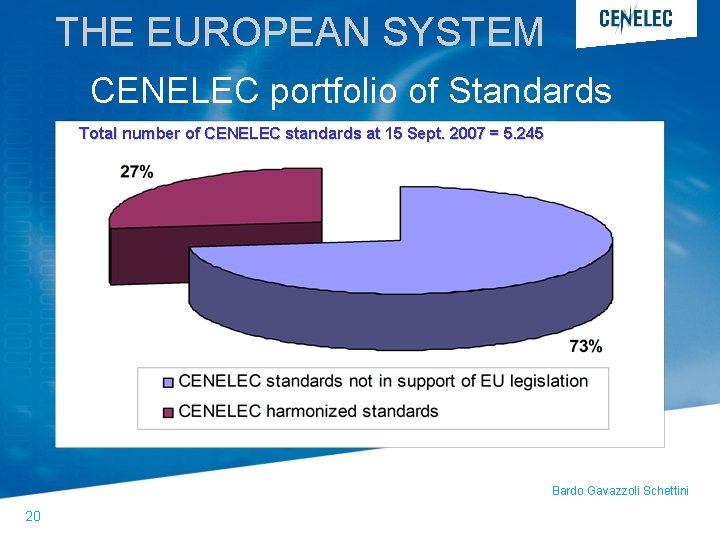 THE EUROPEAN SYSTEM

CENELEC

CENELEC portfolio of Standards

Total number of CENELEC standards at 15 Sept. 2007 = 5.245

27%

73%

CENELEC standards not in support of EU legislation

CENELEC harmonized standards

Bardo Gavazzoli Schettini

20